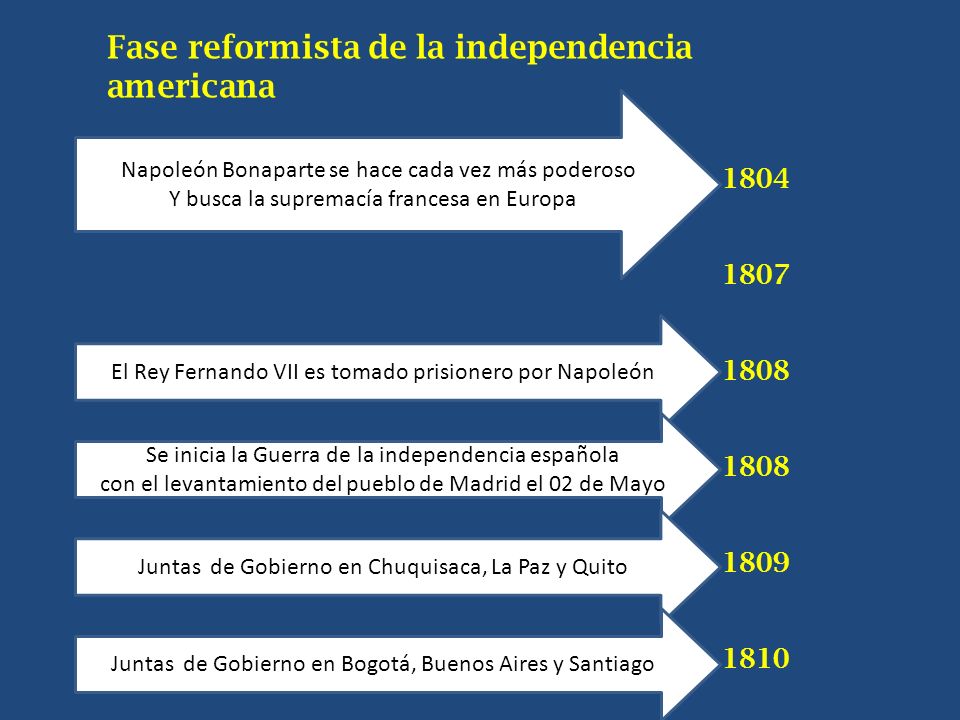 Fase reformista de la independencia americana

Napoleón Bonaparte se hace cada vez más poderoso
Y busca la supremacía francesa en Europa

1804

1807

El Rey Fernando VII es tomado prisionero por Napoleón

1808

Se inicia la Guerra de la independencia española
con el levantamiento del pueblo de Madrid el 02 de Mayo

1808

Juntas de Gobierno en Chuquisaca, La Paz y Quito

1809

Juntas de Gobierno en Bogotá, Buenos Aires y Santiago

1810